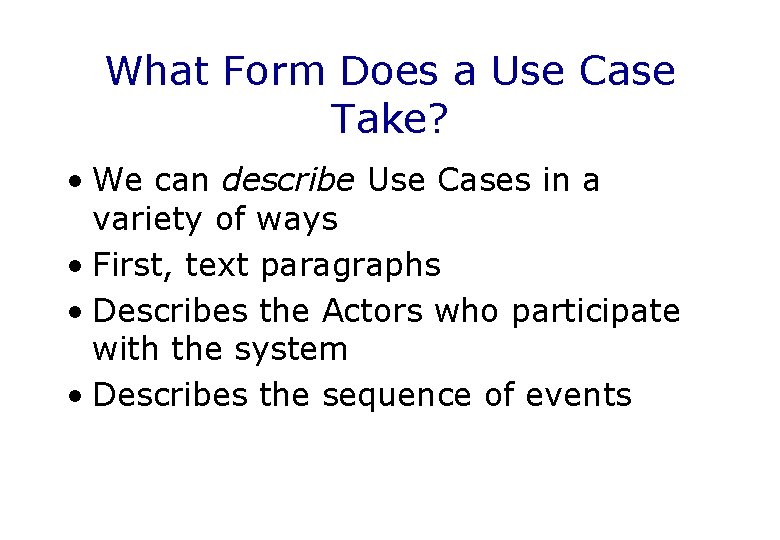 What Form Does a Use Case Take?

• We can describe Use Cases in a variety of ways
• First, text paragraphs
• Describes the Actors who participate with the system
• Describes the sequence of events